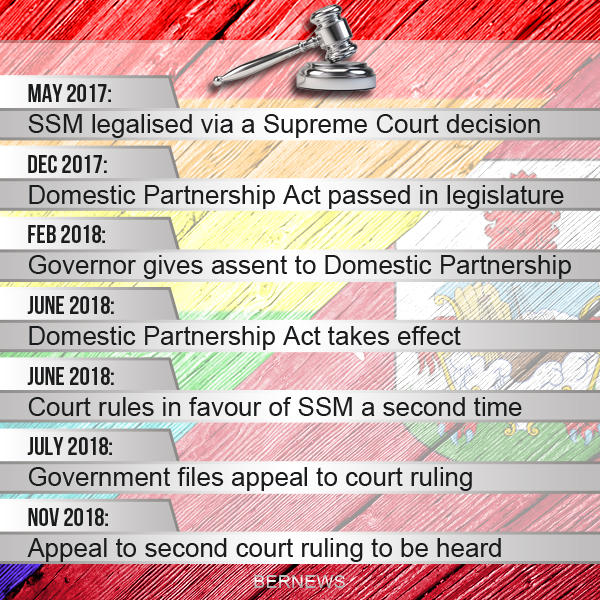 MAY 2017:
SSM legalised via a Supreme Court decision

DEC 2017:
Domestic Partnership Act passed in legislature

FEB 2018:
Governor gives assent to Domestic Partnership

JUNE 2018:
Domestic Partnership Act takes effect

JUNE 2018:
Court rules in favour of SSM a second time

JULY 2018:
Government files appeal to court ruling

NOV 2018:
Appeal to second court ruling to be heard

BERNEWS